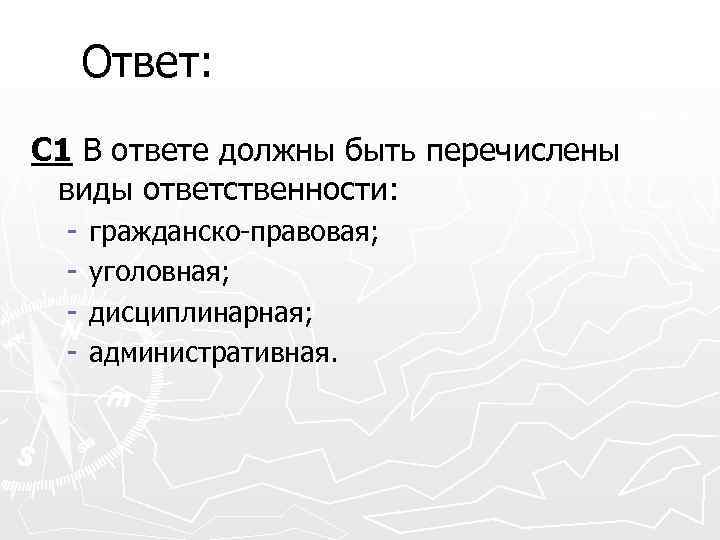 Ответ:

С1 В ответе должны быть перечислены виды ответственности:
- гражданско-правовая;
- уголовная;
- дисциплинарная;
- административная.